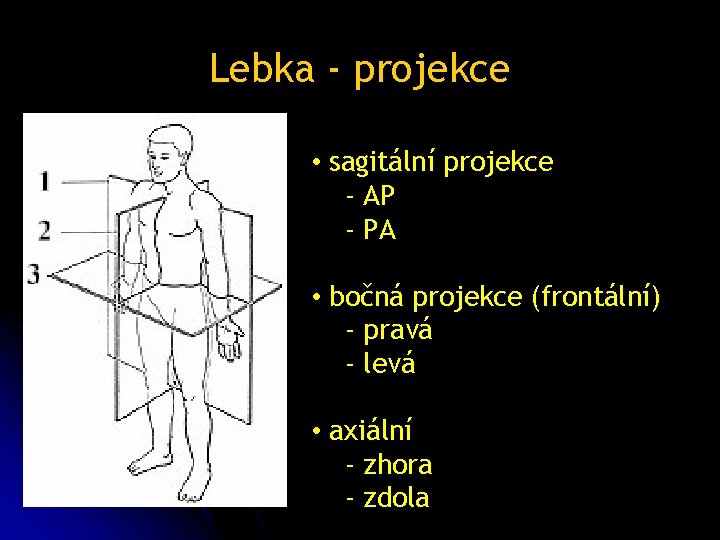 Lebka - projekce

1
2
3

• sagitální projekce
- AP
- PA

• bočná projekce (frontální)
- pravá
- levá

• axiální
- zhora
- zdola